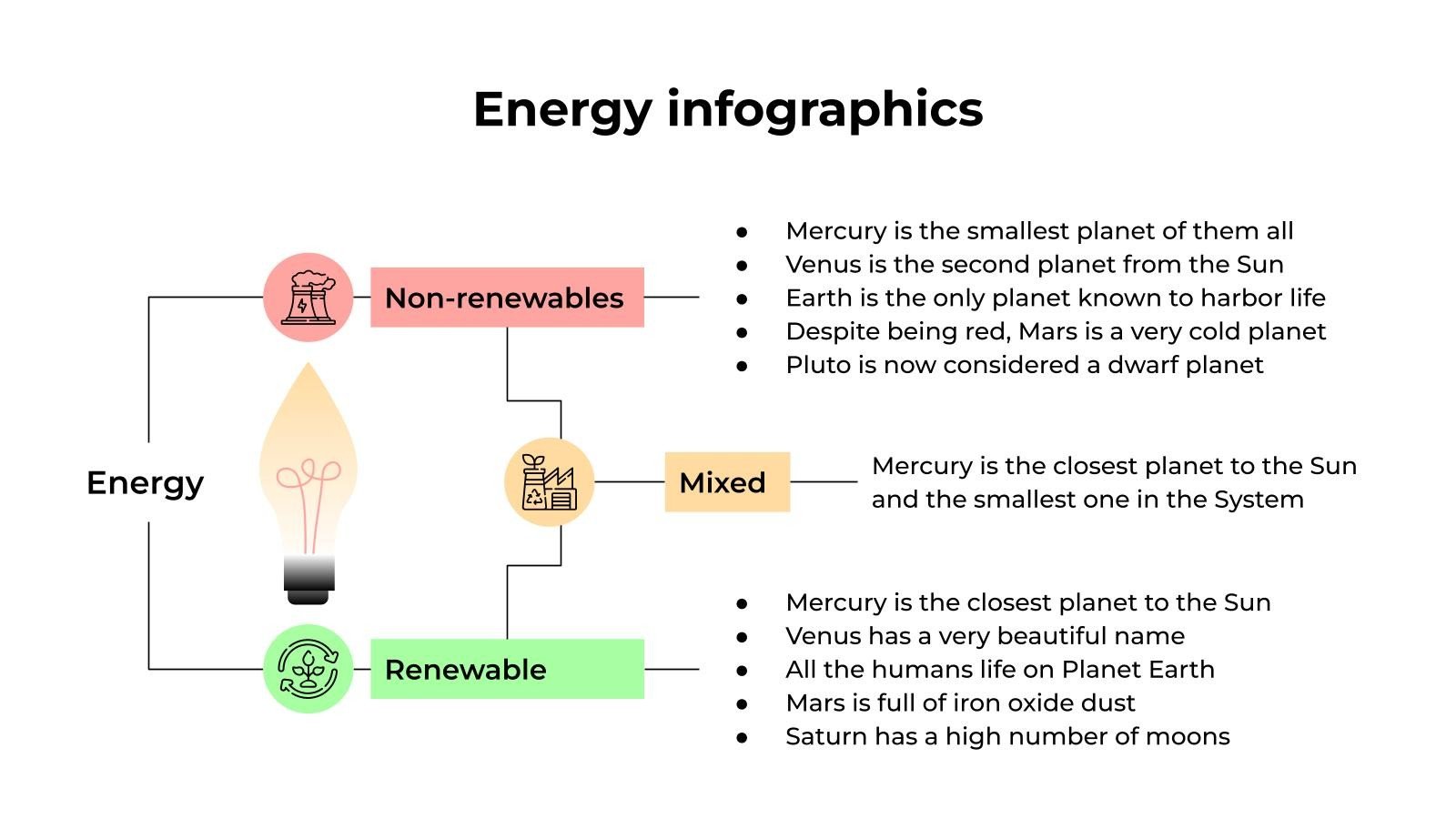 Energy infographics

Energy

Non-renewables

- Mercury is the smallest planet of them all
- Venus is the second planet from the Sun
- Earth is the only planet known to harbor life
- Despite being red, Mars is a very cold planet
- Pluto is now considered a dwarf planet

Mixed

Mercury is the closest planet to the Sun and the smallest one in the System

Renewable

- Mercury is the closest planet to the Sun
- Venus has a very beautiful name
- All the humans life on Planet Earth
- Mars is full of iron oxide dust
- Saturn has a high number of moons